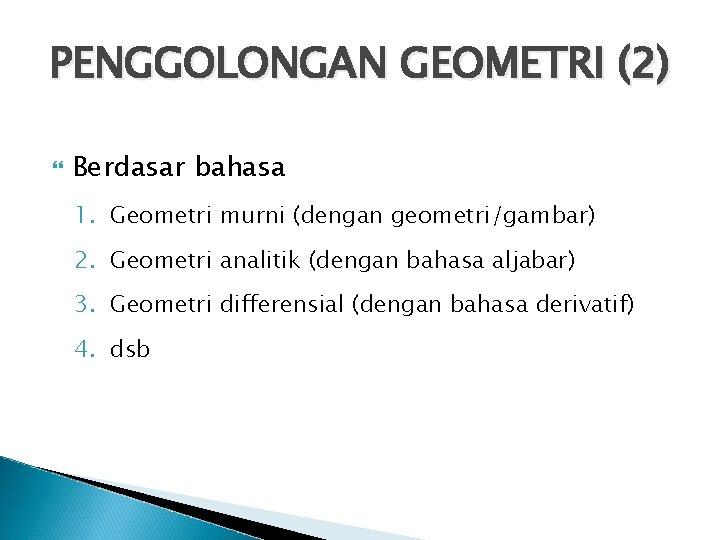 PENGGOLONGAN GEOMETRI (2)

Berdasar bahasa

1. Geometri murni (dengan geometri/gambar)
2. Geometri analitik (dengan bahasa aljabar)
3. Geometri differensial (dengan bahasa derivatif)
4. dsb